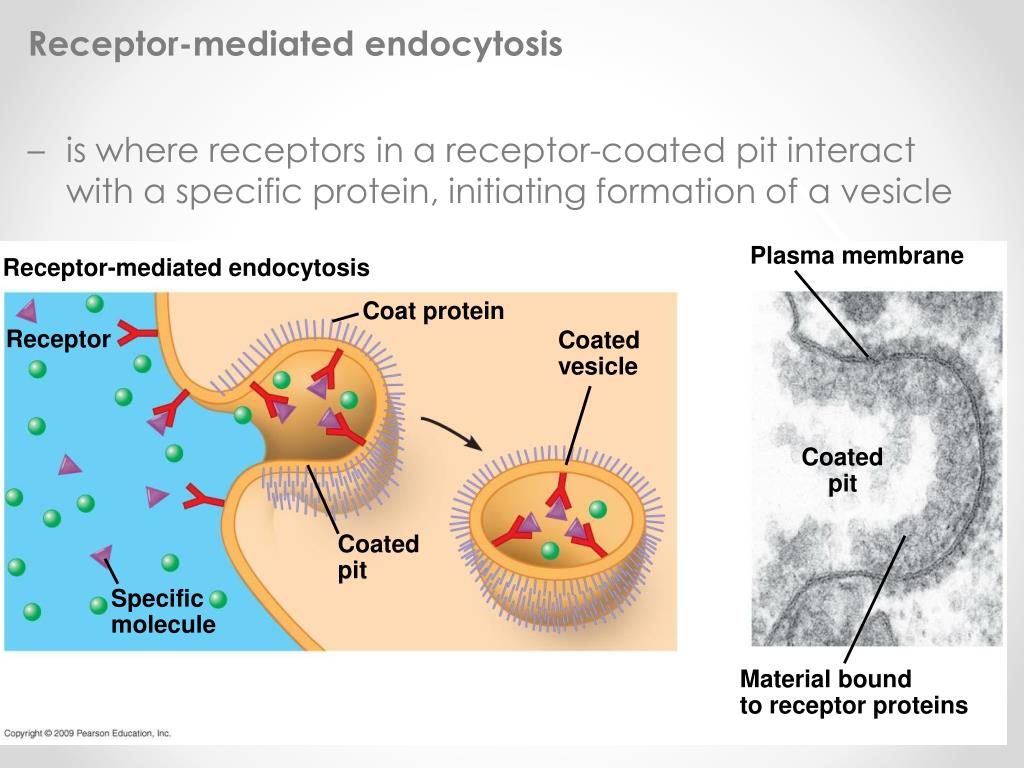 Receptor-mediated endocytosis

– is where receptors in a receptor-coated pit interact with a specific protein, initiating formation of a vesicle

Receptor-mediated endocytosis

Receptor

Coat protein

Coated vesicle

Coated pit

Specific molecule

Plasma membrane

Coated pit

Material bound to receptor proteins

Copyright © 2009 Pearson Education, Inc.